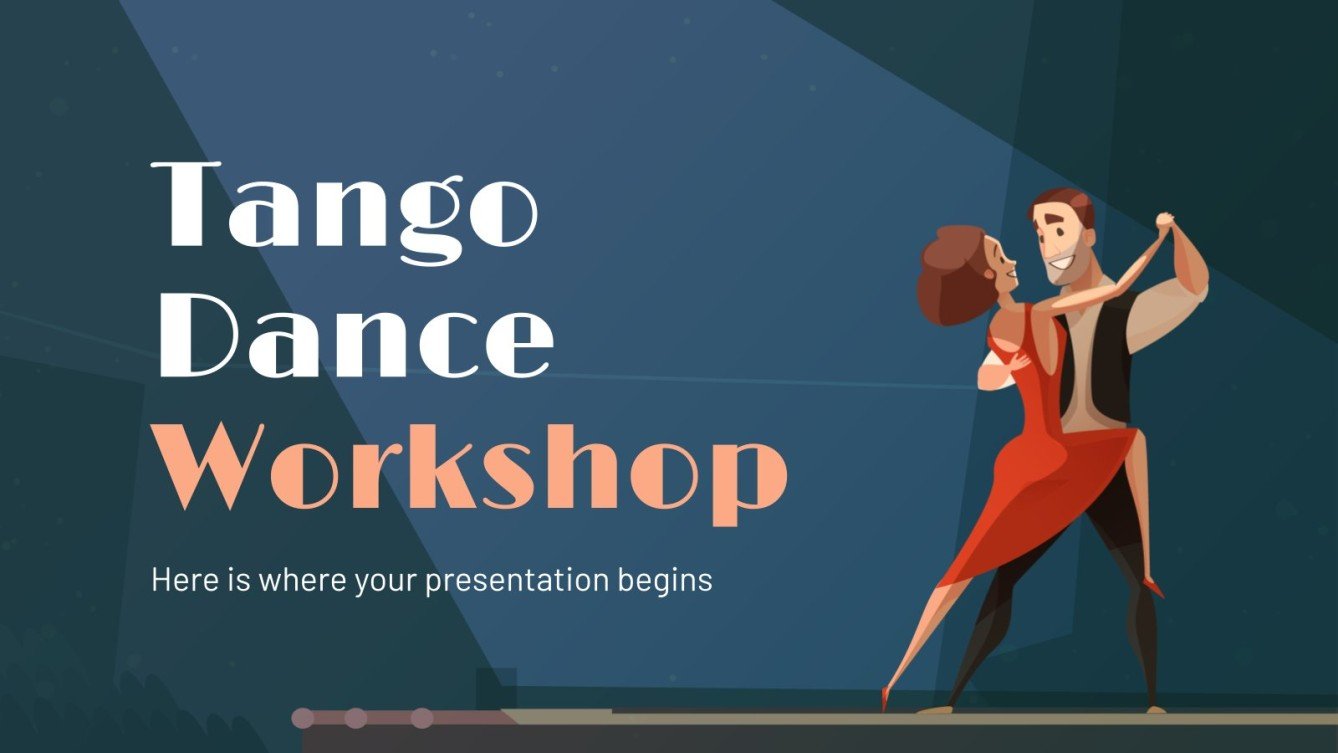 Tango Dance Workshop

Here is where your presentation begins